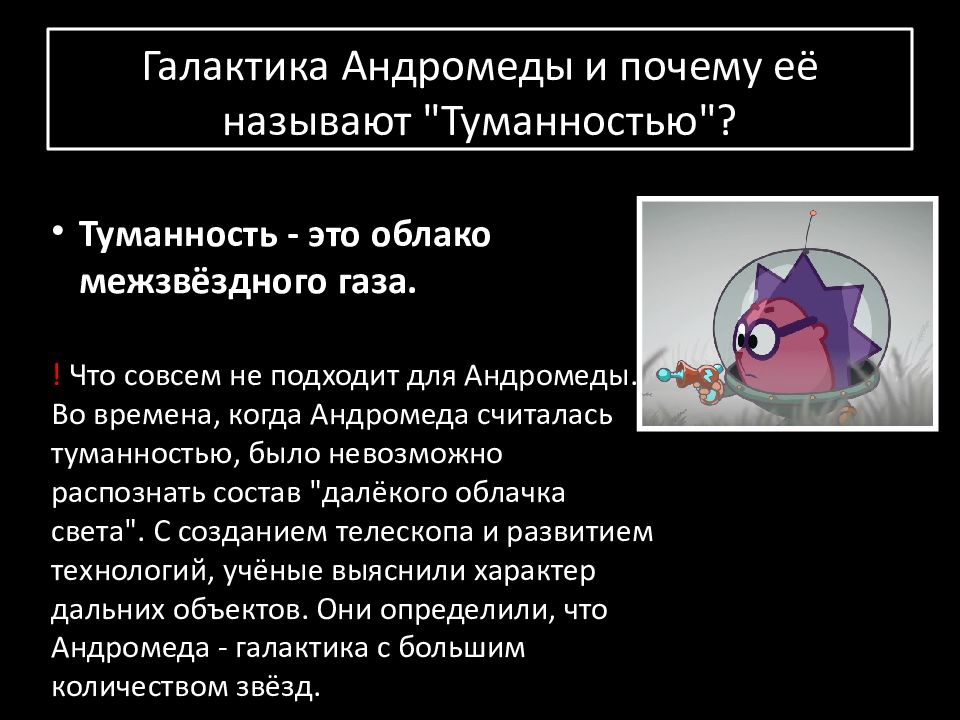 Галактика Андромеды и почему её называют "Туманностью"?

• Туманность - это облако межзвёздного газа.

! Что совсем не подходит для Андромеды. Во времена, когда Андромеда считалась туманностью, было невозможно распознать состав "далёкого облачка света". С созданием телескопа и развитием технологий, учёные выяснили характер дальних объектов. Они определили, что Андромеда - галактика с большим количеством звёзд.